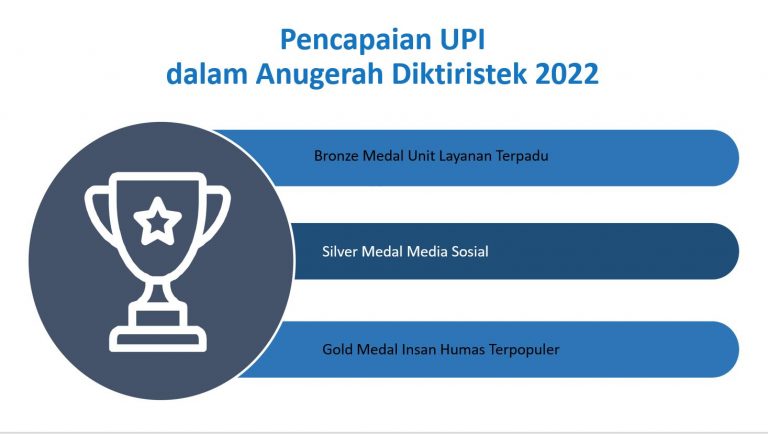 Pencapaian UPI
dalam Anugerah Diktiristek 2022

Bronze Medal Unit Layanan Terpadu

Silver Medal Media Sosial

Gold Medal Insan Humas Terpopuler